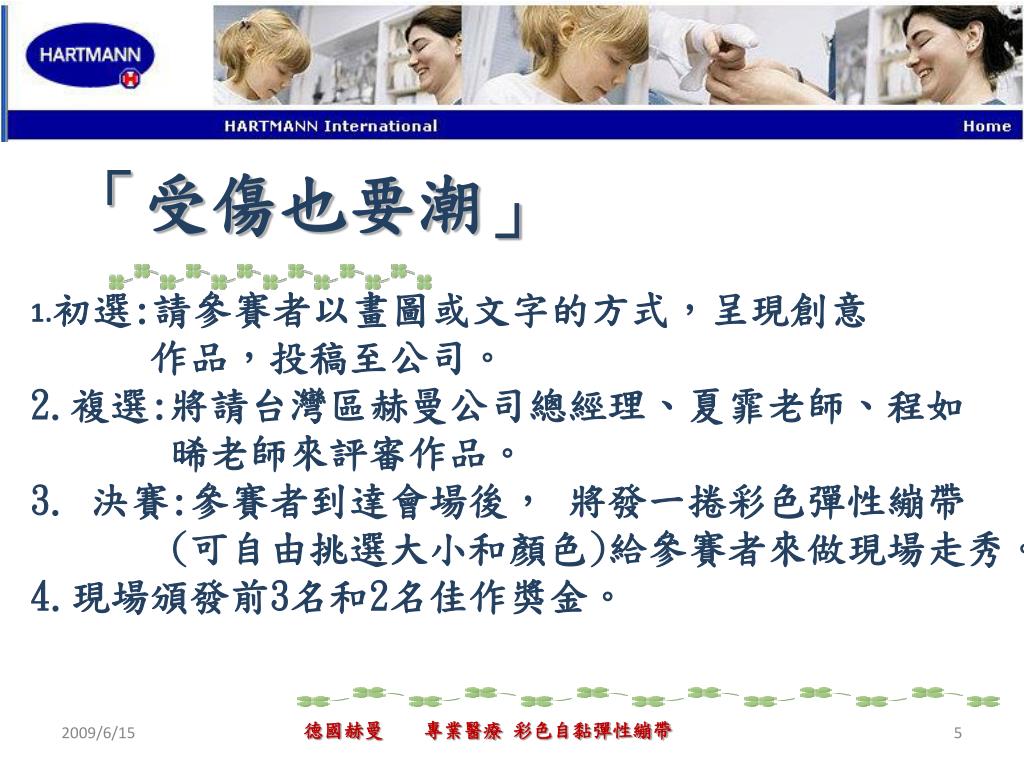 HARTMANN

HARTMANN International

Home

「受傷也要潮」

1.初選:請參賽者以畫圖或文字的方式，呈現創意作品，投稿至公司。

2.複選:將請台灣區赫曼公司總經理、夏霏老師、程如晞老師來評審作品。

3. 決賽:參賽者到達會場後， 將發一捲彩色彈性繃帶(可自由挑選大小和顏色)給參賽者來做現場走秀。

4.現場頒發前3名和2名佳作獎金。

2009/6/15

德國赫曼 專業醫療 彩色自黏彈性繃帶

5